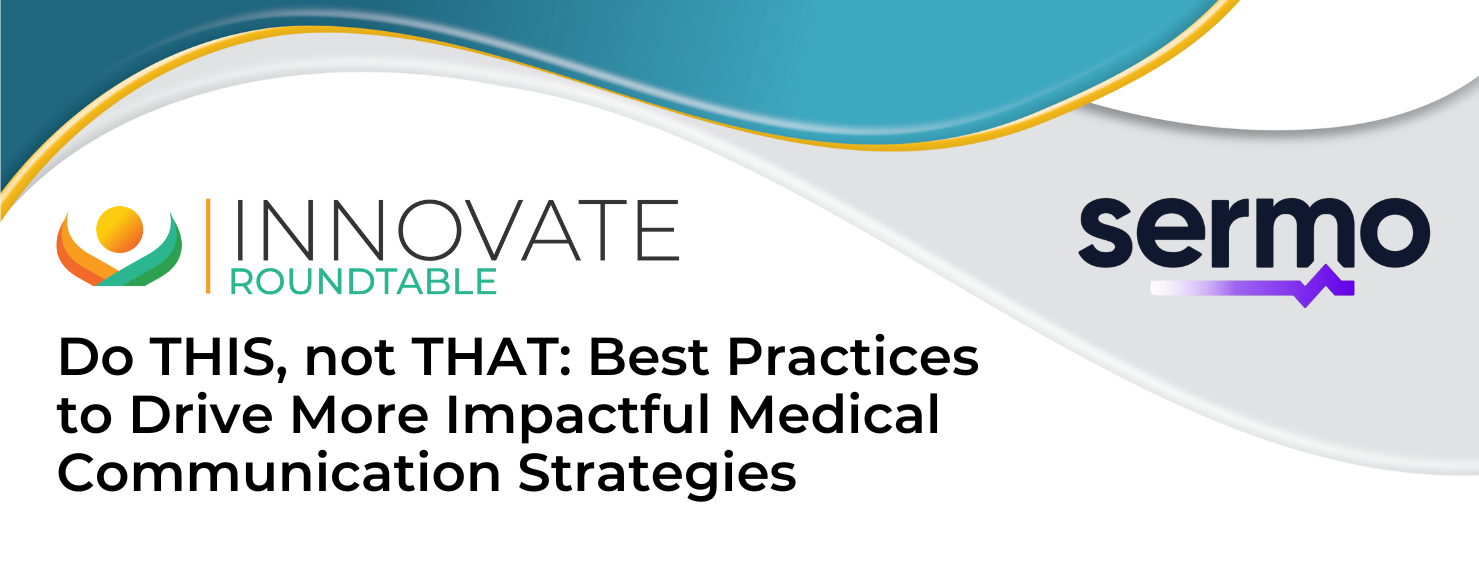 INNOVATE
ROUNDTABLE

sermo

Do THIS, not THAT: Best Practices to Drive More Impactful Medical Communication Strategies